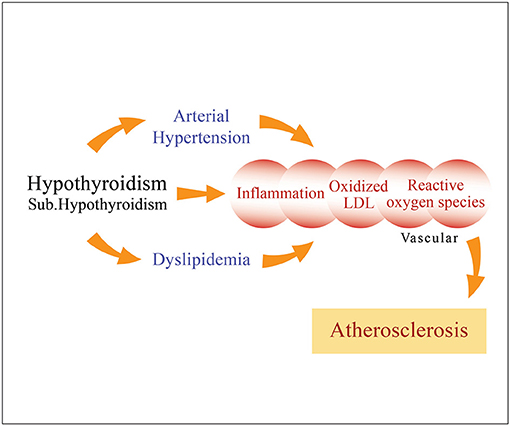 Arterial Hypertension

Hypothyroidism
Sub.Hypothyroidism

Inflammation

Oxidized LDL

Reactive oxygen species

Vascular

Dyslipidemia

Atherosclerosis